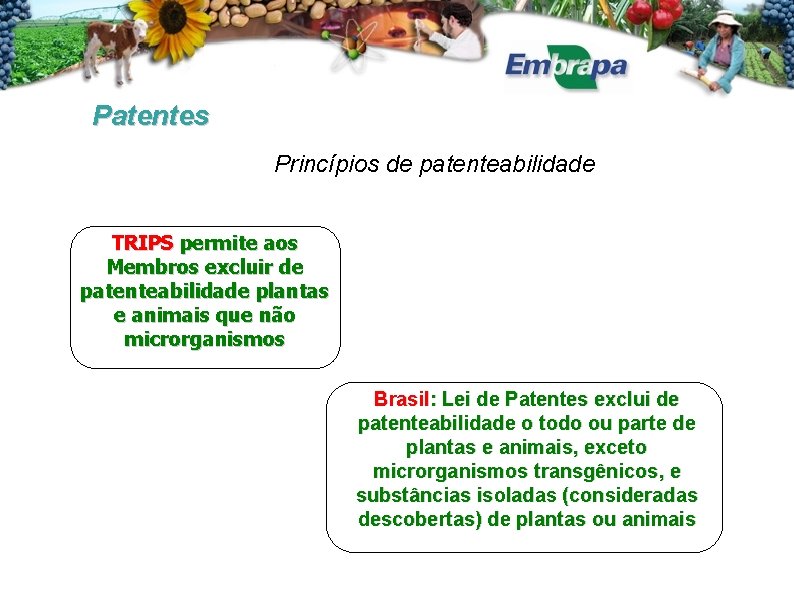 Embrapa

Patentes

Princípios de patenteabilidade

TRIPS permite aos Membros excluir de patenteabilidade plantas e animais que não microrganismos

Brasil: Lei de Patentes exclui de patenteabilidade o todo ou parte de plantas e animais, exceto microrganismos transgênicos, e substâncias isoladas (consideradas descobertas) de plantas ou animais